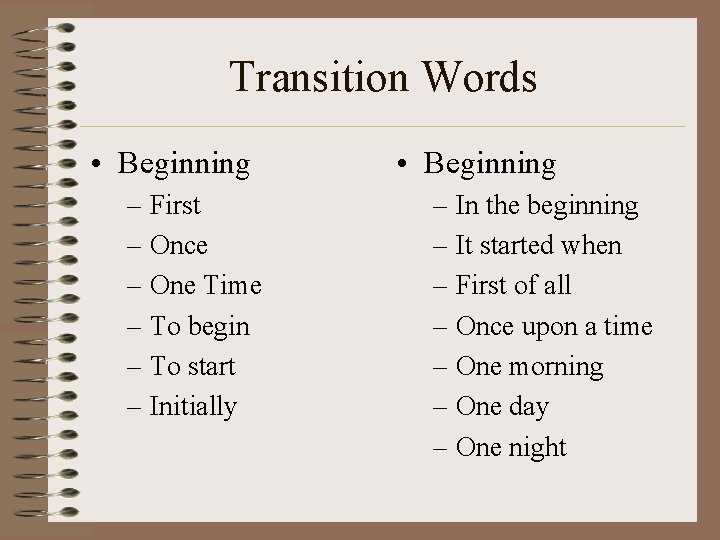 Transition Words

• Beginning
– First
– Once
– One Time
– To begin
– To start
– Initially

• Beginning
– In the beginning
– It started when
– First of all
– Once upon a time
– One morning
– One day
– One night